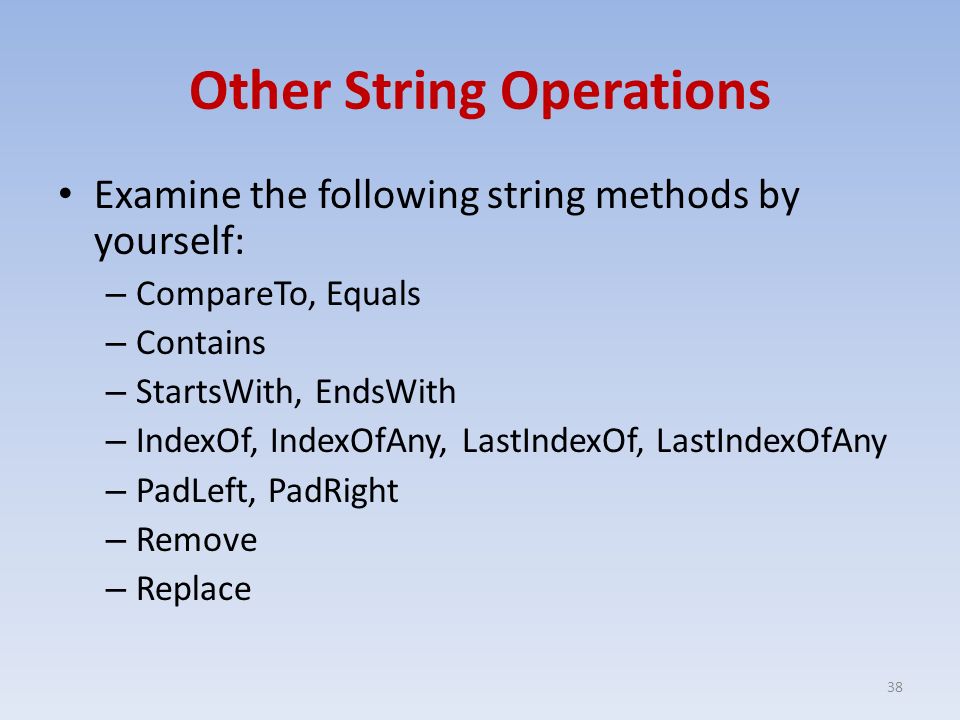 Other String Operations

• Examine the following string methods by yourself:
– CompareTo, Equals
– Contains
– StartsWith, EndsWith
– IndexOf, IndexOfAny, LastIndexOf, LastIndexOfAny
– PadLeft, PadRight
– Remove
– Replace

38